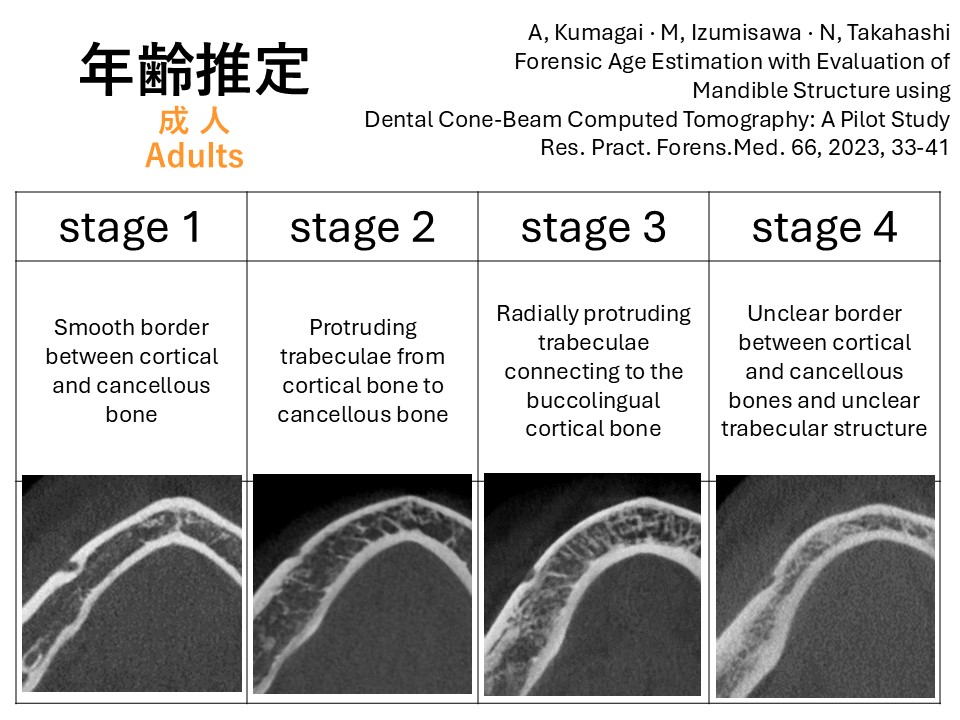 年齢推定
成 人
Adults

A, Kumagai · M, Izumisawa · N, Takahashi
Forensic Age Estimation with Evaluation of Mandible Structure using Dental Cone-Beam Computed Tomography: A Pilot Study
Res. Pract. Forens.Med. 66, 2023, 33-41

| stage 1 | stage 2 | stage 3 | stage 4 |
|---|---|---|---|
| Smooth border between cortical and cancellous bone | Protruding trabeculae from cortical bone to cancellous bone | Radially protruding trabeculae connecting to the buccolingual cortical bone | Unclear border between cortical and cancellous bones and unclear trabecular structure |